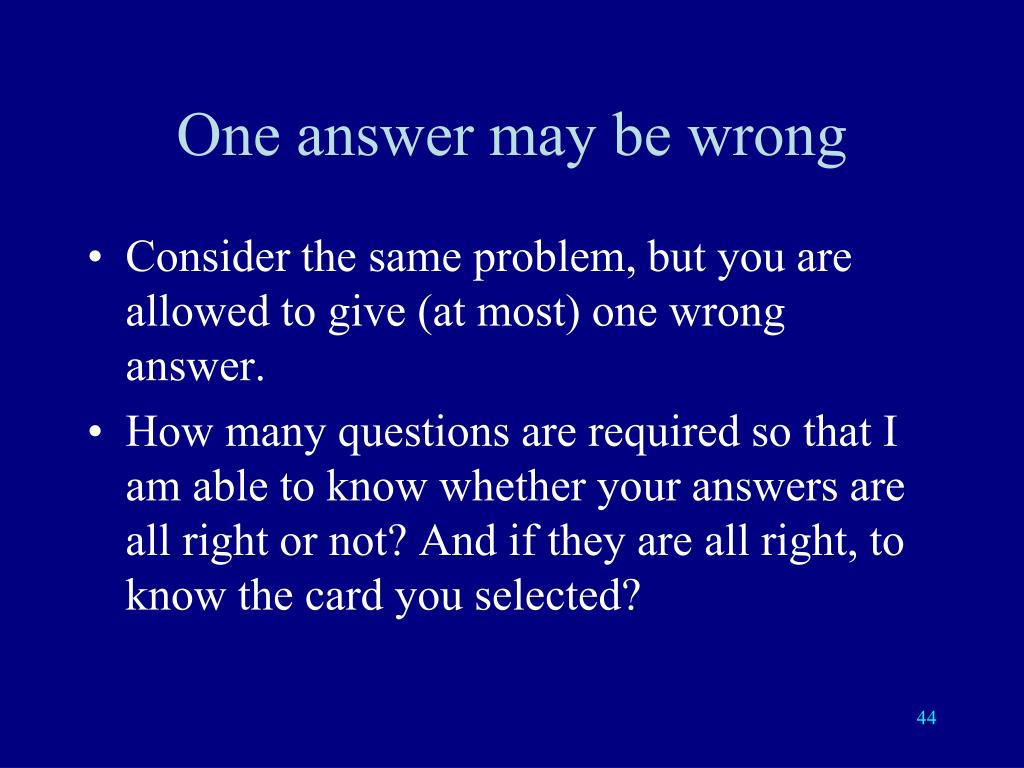 One answer may be wrong

• Consider the same problem, but you are allowed to give (at most) one wrong answer.

• How many questions are required so that I am able to know whether your answers are all right or not? And if they are all right, to know the card you selected?

44